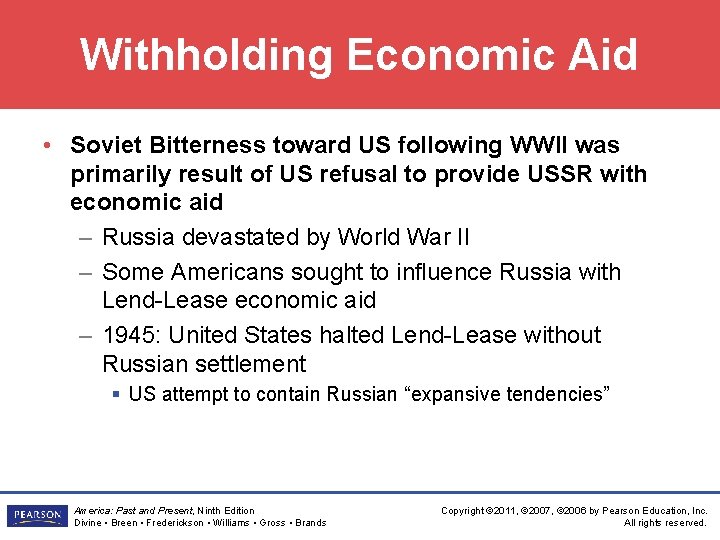 Withholding Economic Aid

• Soviet Bitterness toward US following WWII was primarily result of US refusal to provide USSR with economic aid

– Russia devastated by World War II

– Some Americans sought to influence Russia with Lend-Lease economic aid

– 1945: United States halted Lend-Lease without Russian settlement

▪ US attempt to contain Russian “expansive tendencies”

PEARSON

America: Past and Present, Ninth Edition
Divine • Breen • Frederickson • Williams • Gross • Brands

Copyright ©2011, ©2007, ©2006 by Pearson Education, Inc.
All rights reserved.